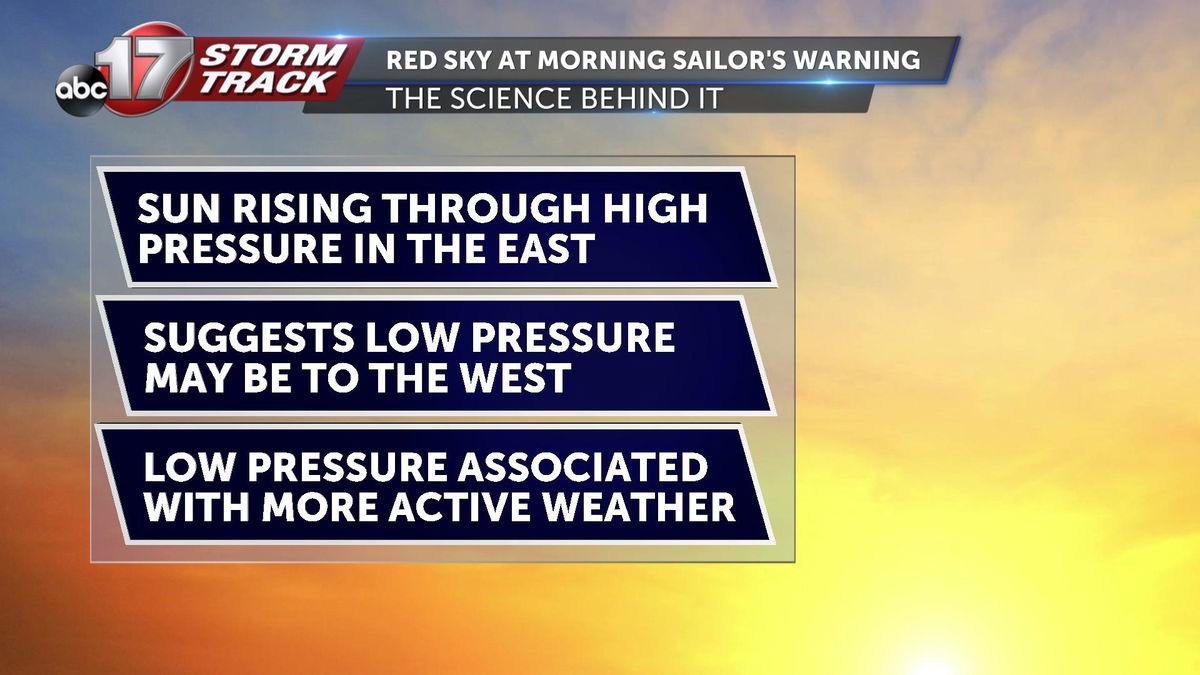 abc 17 STORM TRACK

RED SKY AT MORNING SAILOR'S WARNING
THE SCIENCE BEHIND IT

SUN RISING THROUGH HIGH PRESSURE IN THE EAST

SUGGESTS LOW PRESSURE MAY BE TO THE WEST

LOW PRESSURE ASSOCIATED WITH MORE ACTIVE WEATHER